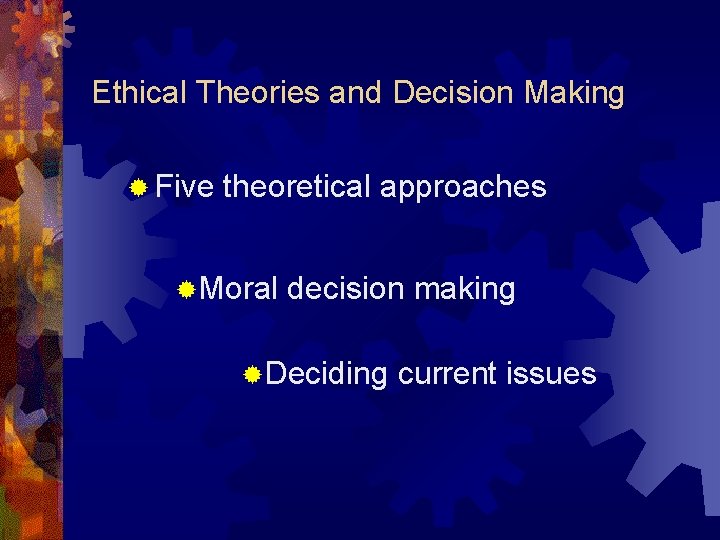 Ethical Theories and Decision Making

Five theoretical approaches

Moral decision making

Deciding current issues